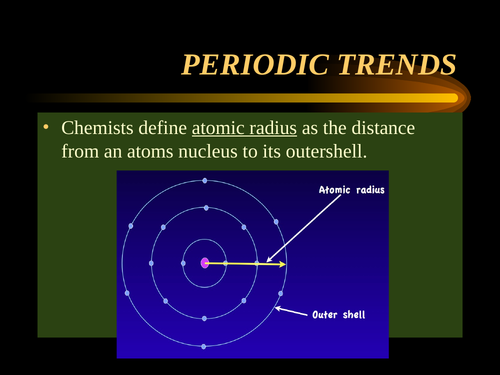 PERIODIC TRENDS

• Chemists define atomic radius as the distance from an atoms nucleus to its outershell.

Atomic radius

Outer shell